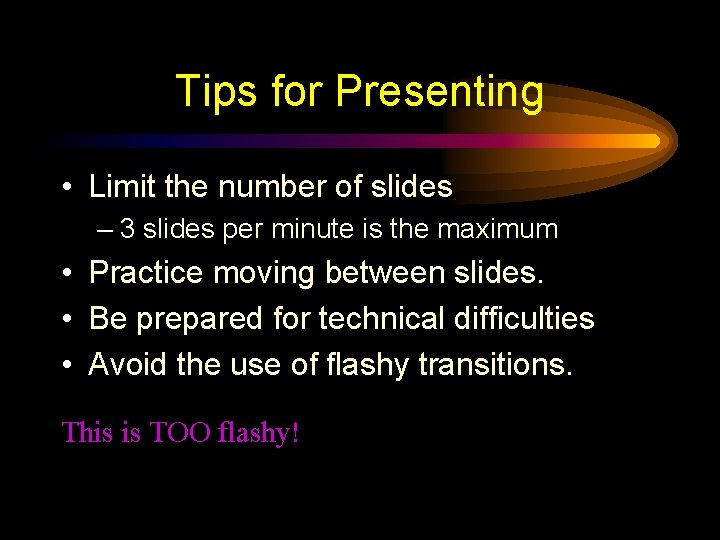 Tips for Presenting

• Limit the number of slides
  – 3 slides per minute is the maximum
• Practice moving between slides.
• Be prepared for technical difficulties
• Avoid the use of flashy transitions.

This is TOO flashy!